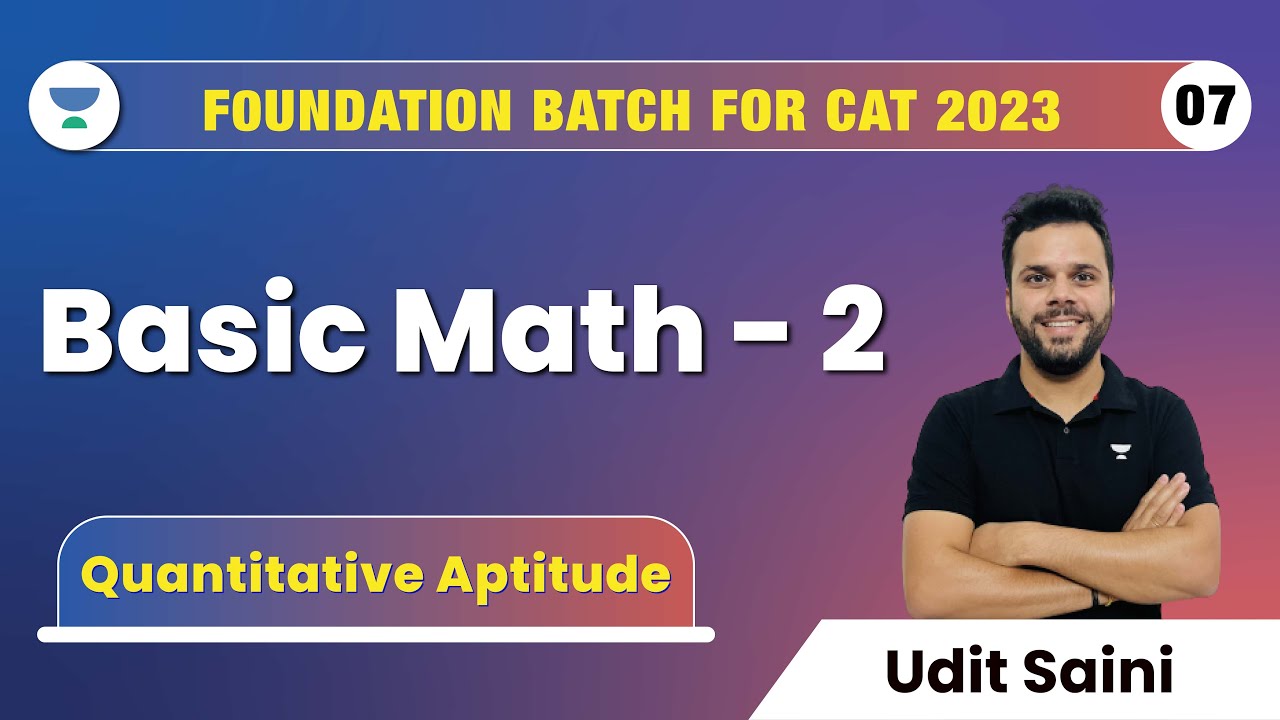 FOUNDATION BATCH FOR CAT 2023

07

Basic Math - 2

Quantitative Aptitude

Udit Saini